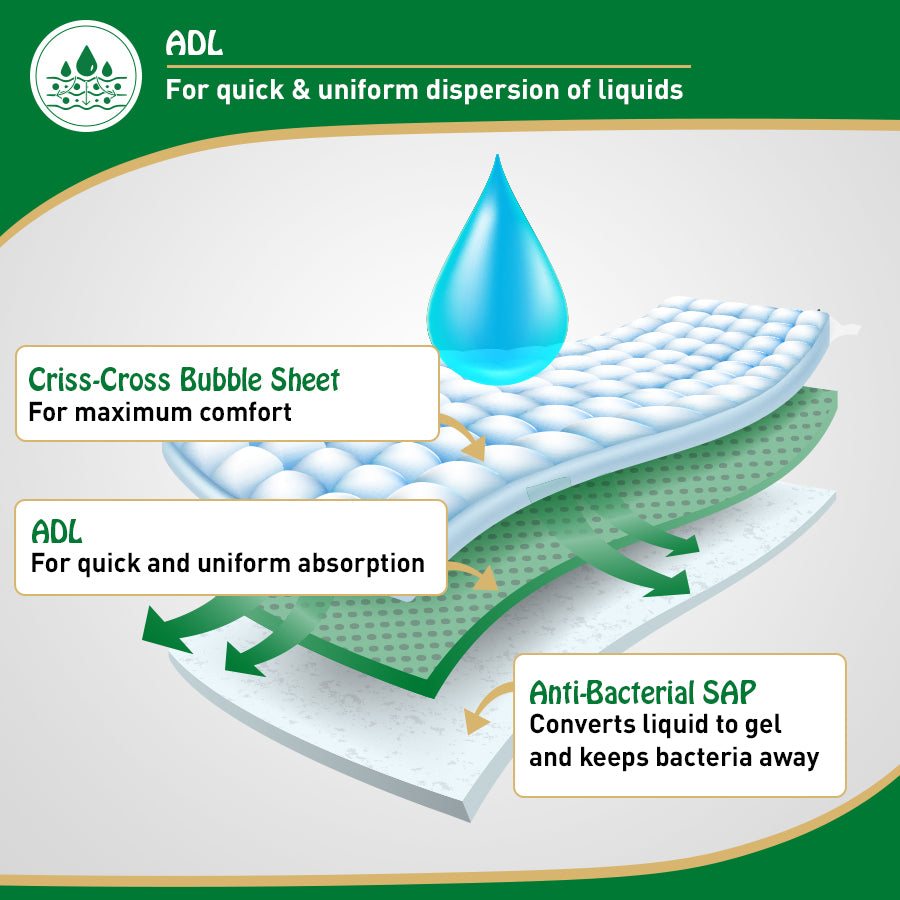 ADL
For quick & uniform dispersion of liquids

Criss-Cross Bubble Sheet
For maximum comfort

ADL
For quick and uniform absorption

Anti-Bacterial SAP
Converts liquid to gel and keeps bacteria away